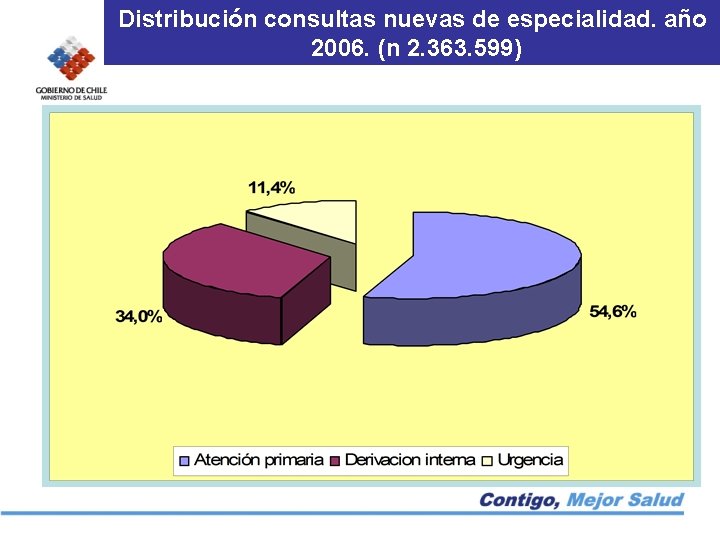 Distribución consultas nuevas de especialidad. año 2006. (n 2.363.599)

GOBIERNO DE CHILE
MINISTERIO DE SALUD

11,4%

34,0%

54,6%

Atención primaria
Derivacion interna
Urgencia

Contigo, Mejor Salud